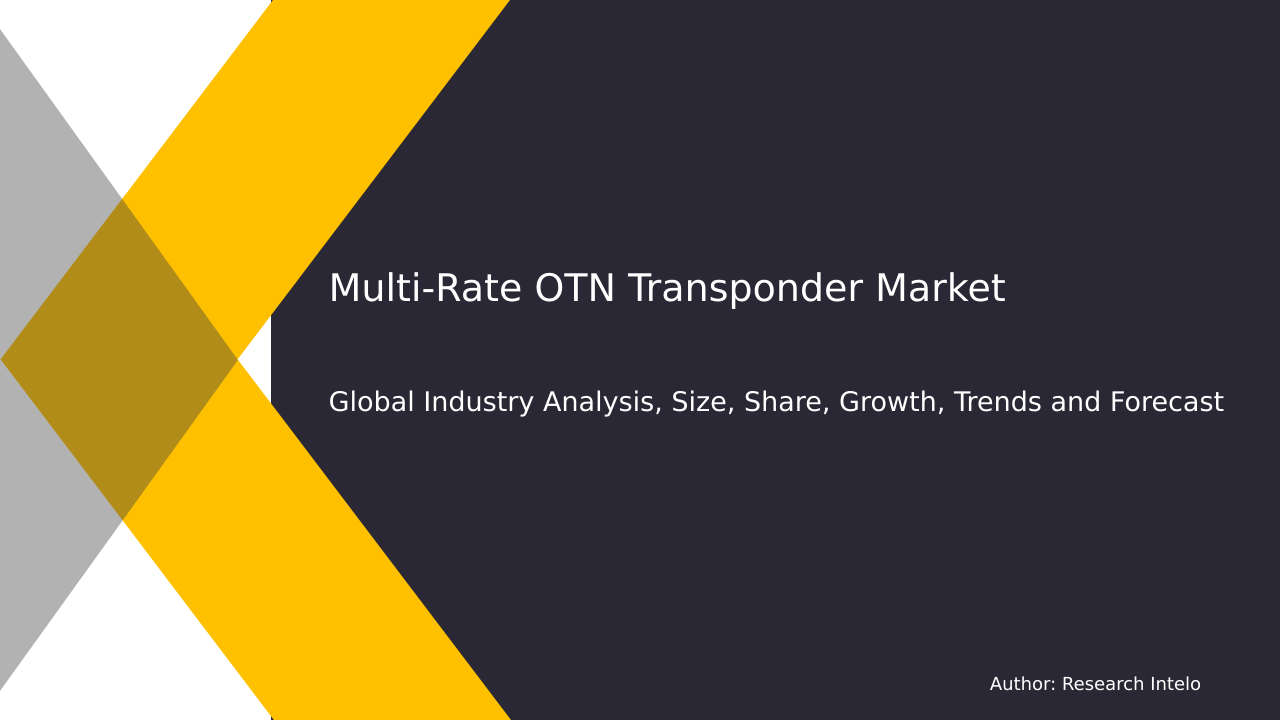 Multi-Rate OTN Transponder Market

Global Industry Analysis, Size, Share, Growth, Trends and Forecast

Author: Research Intelo